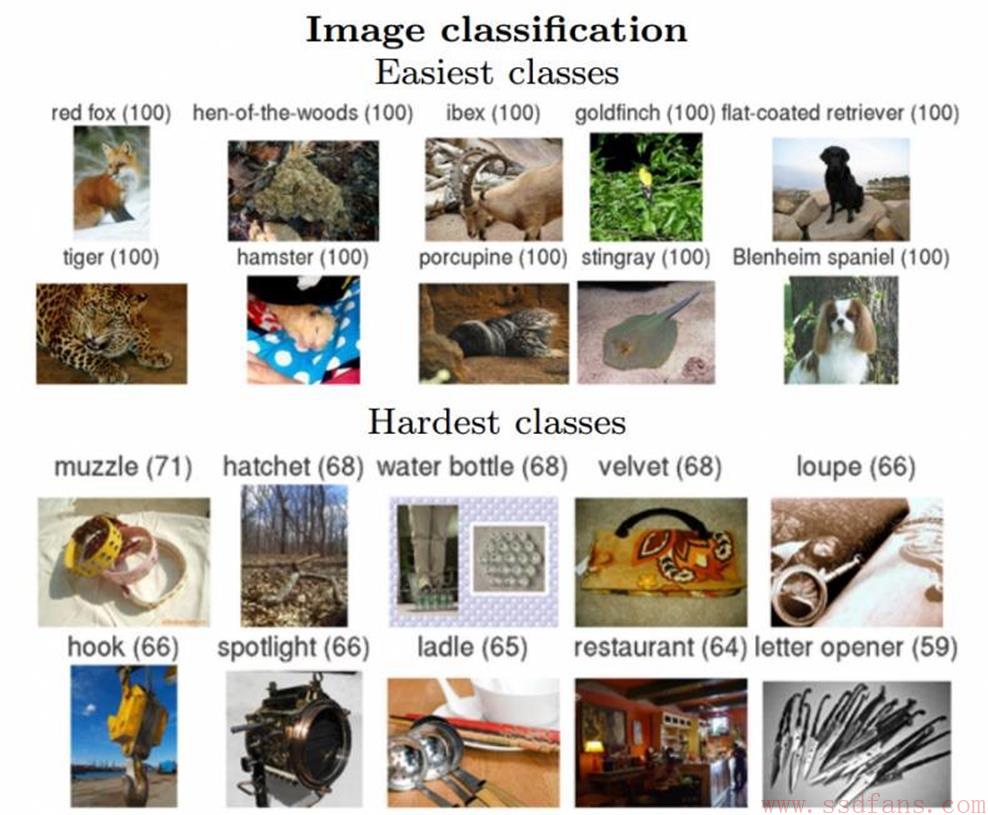 Image classification

Easiest classes

red fox (100) hen-of-the-woods (100) ibex (100) goldfinch (100) flat-coated retriever (100)

tiger (100) hamster (100) porcupine (100) stingray (100) Blenheim spaniel (100)

Hardest classes

muzzle (71) hatchet (68) water bottle (68) velvet (68) loupe (66)

hook (66) spotlight (66) ladle (65) restaurant (64) letter opener (59)

www.ssdfans.com